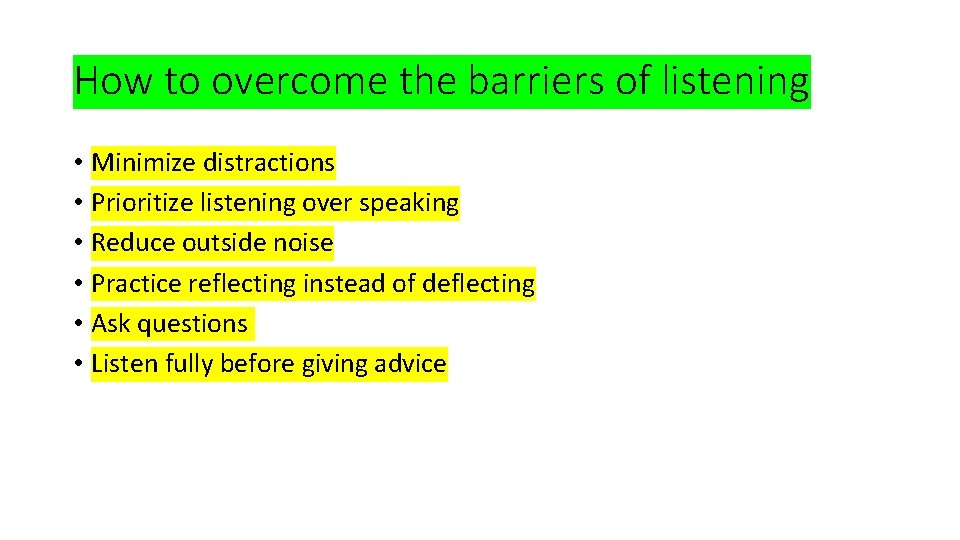 How to overcome the barriers of listening

• Minimize distractions
• Prioritize listening over speaking
• Reduce outside noise
• Practice reflecting instead of deflecting
• Ask questions
• Listen fully before giving advice